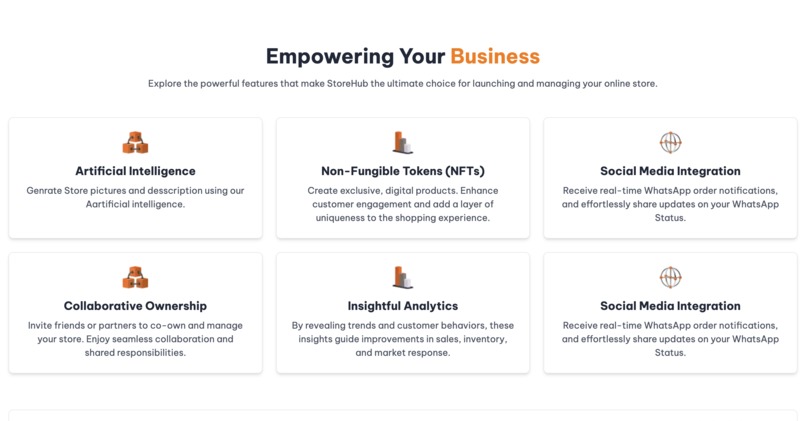 Empowering Your Business

Explore the powerful features that make StoreHub the ultimate choice for launching and managing your online store.

Artificial Intelligence

Genrate Store pictures and desscription using our Aartificial intelligence.

Non-Fungible Tokens (NFTs)

Create exclusive, digital products. Enhance customer engagement and add a layer of uniqueness to the shopping experience.

Social Media Integration

Receive real-time WhatsApp order notifications, and effortlessly share updates on your WhatsApp Status.

Collaborative Ownership

Invite friends or partners to co-own and manage your store. Enjoy seamless collaboration and shared responsibilities.

Insightful Analytics

By revealing trends and customer behaviors, these insights guide improvements in sales, inventory, and market response.

Social Media Integration

Receive real-time WhatsApp order notifications, and effortlessly share updates on your WhatsApp Status.